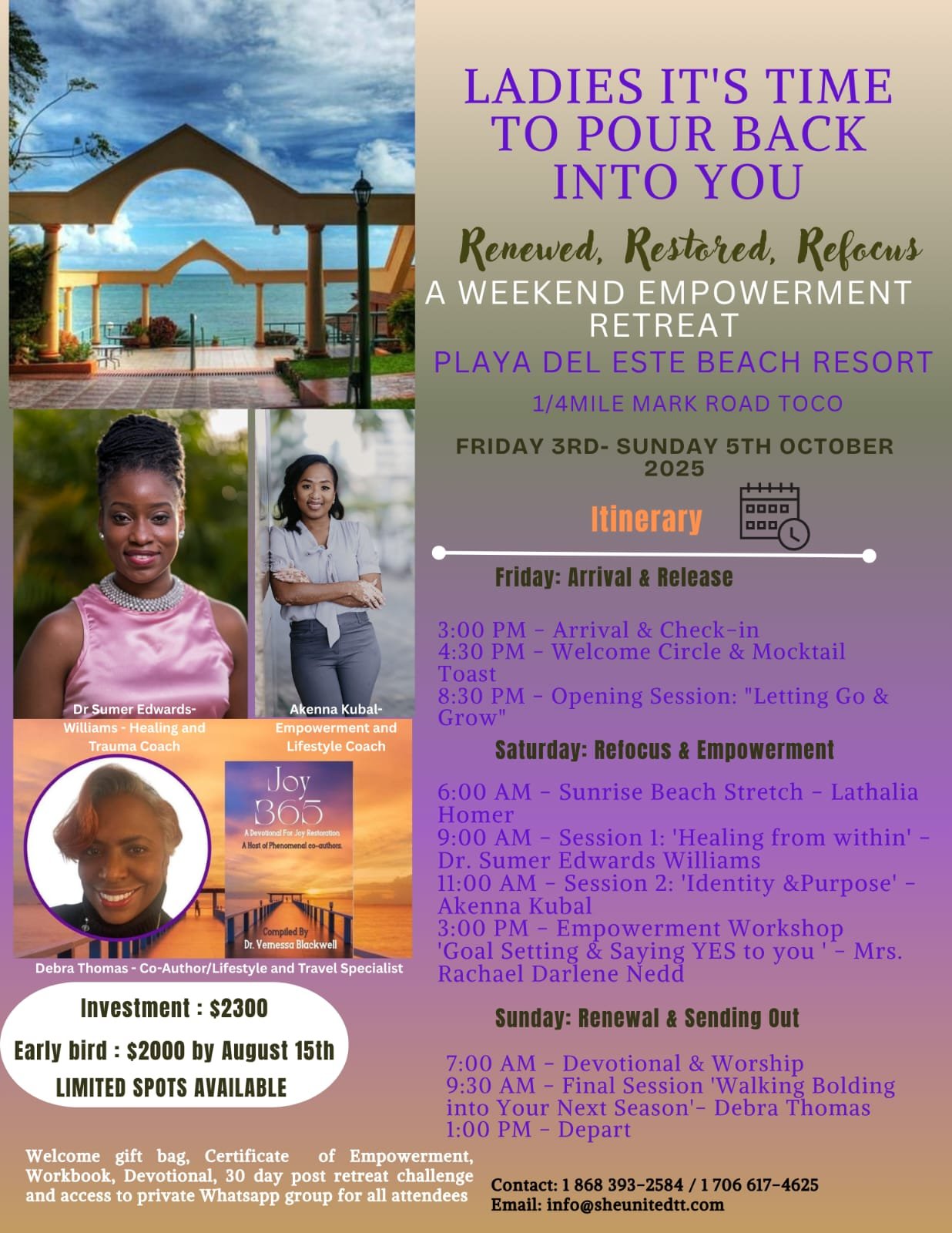 LADIES IT'S TIME TO POUR BACK INTO YOU

Renewed, Restored, Refocus

A WEEKEND EMPOWERMENT RETREAT

PLAYA DEL ESTE BEACH RESORT

1/4MILE MARK ROAD TOCO

FRIDAY 3RD- SUNDAY 5TH OCTOBER 2025

Itinerary

Friday: Arrival & Release

3:00 PM - Arrival & Check-in
4:30 PM - Welcome Circle & Mocktail Toast
8:30 PM - Opening Session: "Letting Go & Grow"

Saturday: Refocus & Empowerment

6:00 AM - Sunrise Beach Stretch - Lathalia Homer
9:00 AM - Session 1: 'Healing from within' - Dr. Sumer Edwards Williams
11:00 AM - Session 2: 'Identity &Purpose' - Akenna Kubal
3:00 PM - Empowerment Workshop 'Goal Setting & Saying YES to you ' - Mrs. Rachael Darlene Nedd

Sunday: Renewal & Sending Out

7:00 AM - Devotional & Worship
9:30 AM - Final Session 'Walking Bolding into Your Next Season'- Debra Thomas
1:00 PM - Depart

Dr Sumer Edwards-Williams - Healing and Trauma Coach

Akenna Kubal- Empowerment and Lifestyle Coach

Joy 365
A Devotional For Joy Restoration
A Host of Phenomenal co-authors.
Compiled By Dr. Vernessa Blackwell

Debra Thomas - Co-Author/Lifestyle and Travel Specialist

Investment : $2300
Early bird : $2000 by August 15th
LIMITED SPOTS AVAILABLE

Welcome gift bag, Certificate of Empowerment, Workbook, Devotional, 30 day post retreat challenge and access to private Whatsapp group for all attendees

Contact: 1 868 393-2584 / 1 706 617-4625
Email: info@sheunitedtt.com